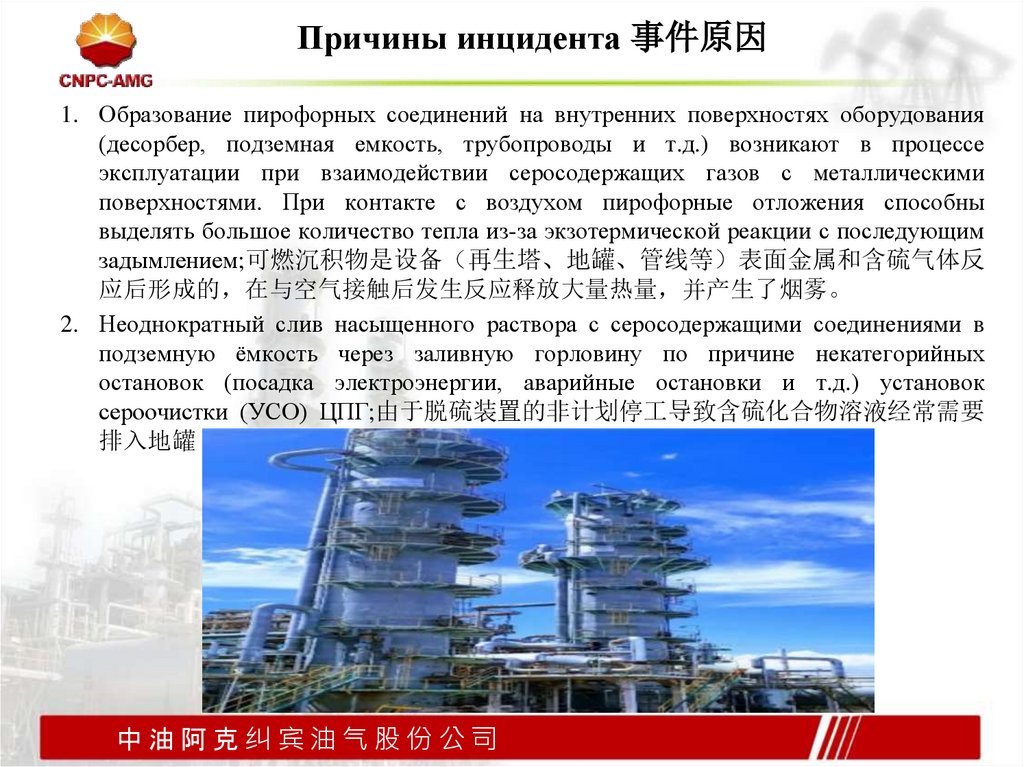 CNPC-AMG

Причины инцидента 事件原因

1. Образование пирофорных соединений на внутренних поверхностях оборудования (десорбер, подземная емкость, трубопроводы и т.д.) возникают в процессе эксплуатации при взаимодействии серосодержащих газов с металлическими поверхностями. При контакте с воздухом пирофорные отложения способны выделять большое количество тепла из-за экзотермической реакции с последующим задымлением;可燃沉积物是设备（再生塔、地罐、管线等）表面金属和含硫气体反应后形成的，在与空气接触后发生反应释放大量热量，并产生了烟雾。

2. Неоднократный слив насыщенного раствора с серосодержащими соединениями в подземную ёмкость через заливную горловину по причине некатегорийных остановок (посадка электроэнергии, аварийные остановки и т.д.) установок сероочистки (УСО) ЦПГ;由于脱硫装置的非计划停工导致含硫化合物溶液经常需要排入地罐

中油阿克纠宾油气股份公司